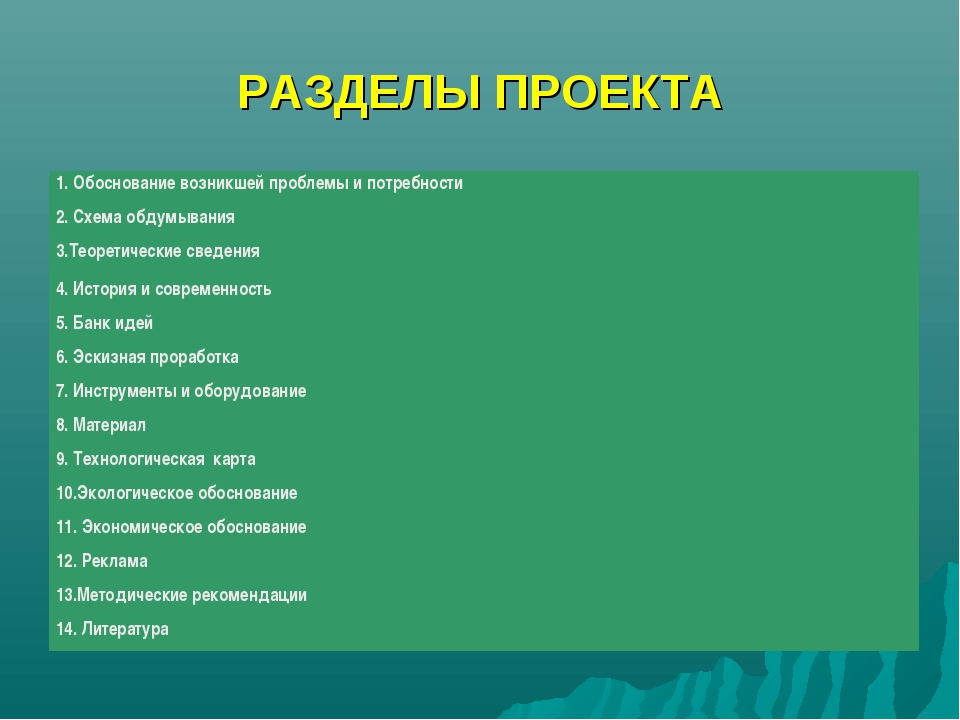 РАЗДЕЛЫ ПРОЕКТА

1. Обоснование возникшей проблемы и потребности
2. Схема обдумывания
3.Теоретические сведения
4. История и современность
5. Банк идей
6. Эскизная проработка
7. Инструменты и оборудование
8. Материал
9. Технологическая карта
10.Экологическое обоснование
11. Экономическое обоснование
12. Реклама
13.Методические рекомендации
14. Литература